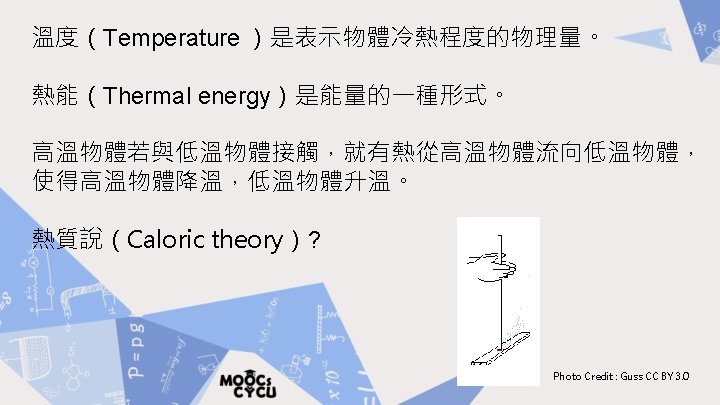 溫度（Temperature ）是表示物體冷熱程度的物理量。

熱能（Thermal energy）是能量的一種形式。

高溫物體若與低溫物體接觸，就有熱從高溫物體流向低溫物體，使得高溫物體降溫，低溫物體升溫。

熱質說（Caloric theory）？

Photo Credit : Guss CC BY 3.0

MOOCs CYCU